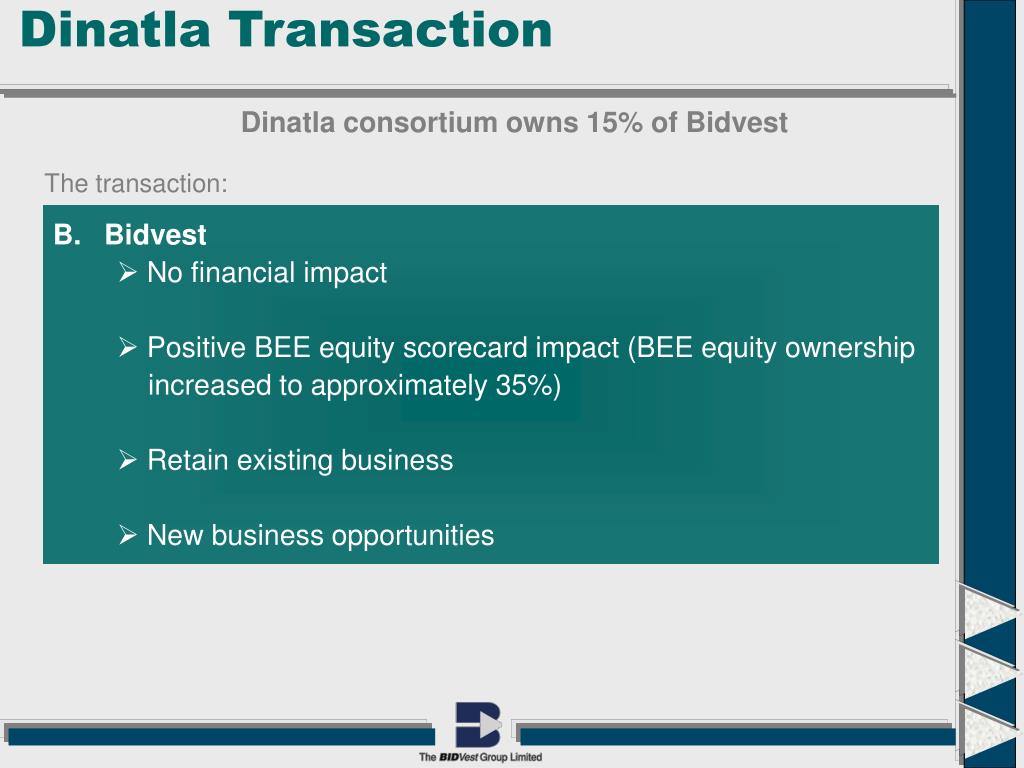 Dinatla Transaction

Dinatla consortium owns 15% of Bidvest

The transaction:

B. Bidvest

➢ No financial impact

➢ Positive BEE equity scorecard impact (BEE equity ownership increased to approximately 35%)

➢ Retain existing business

➢ New business opportunities

The BIDVest Group Limited